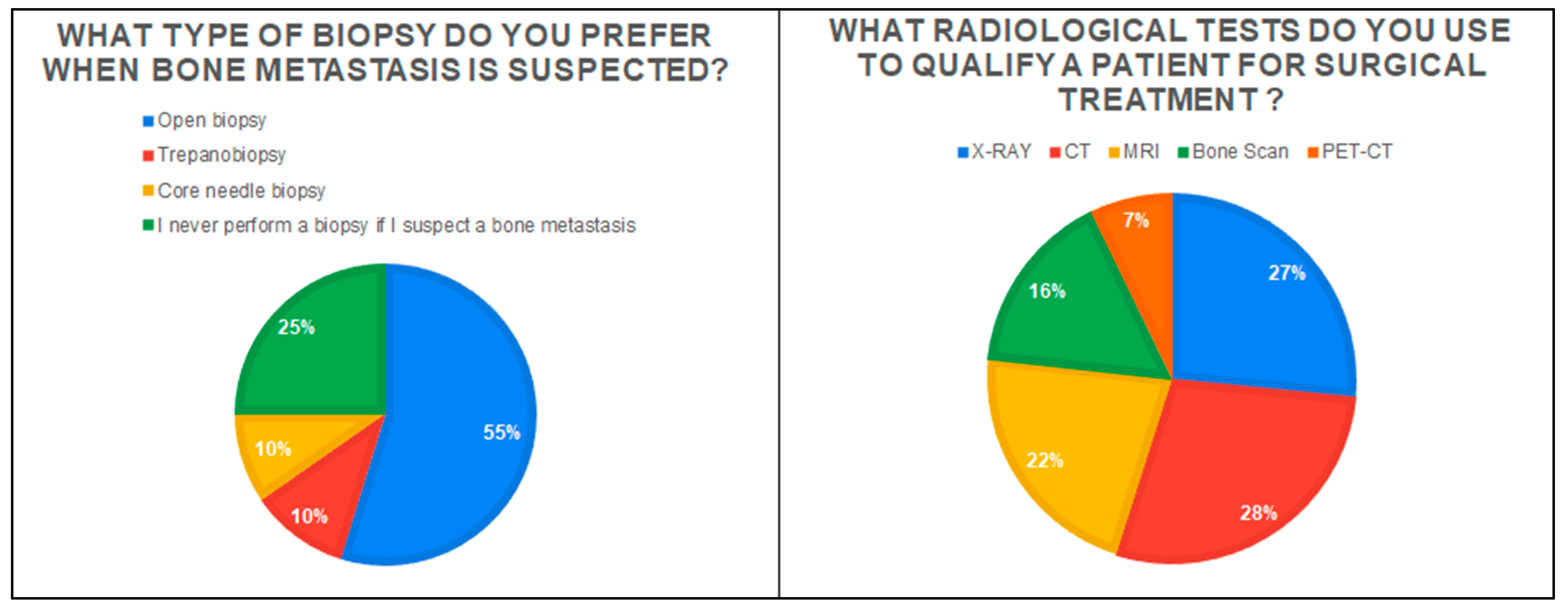 WHAT TYPE OF BIOPSY DO YOU PREFER WHEN BONE METASTASIS IS SUSPECTED?

Open biopsy
Trepanobiopsy
Core needle biopsy
I never perform a biopsy if I suspect a bone metastasis

25%
55%
10%
10%

WHAT RADIOLOGICAL TESTS DO YOU USE TO QUALIFY A PATIENT FOR SURGICAL TREATMENT ?

X-RAY CT MRI Bone Scan PET-CT

7%
27%
16%
22%
28%